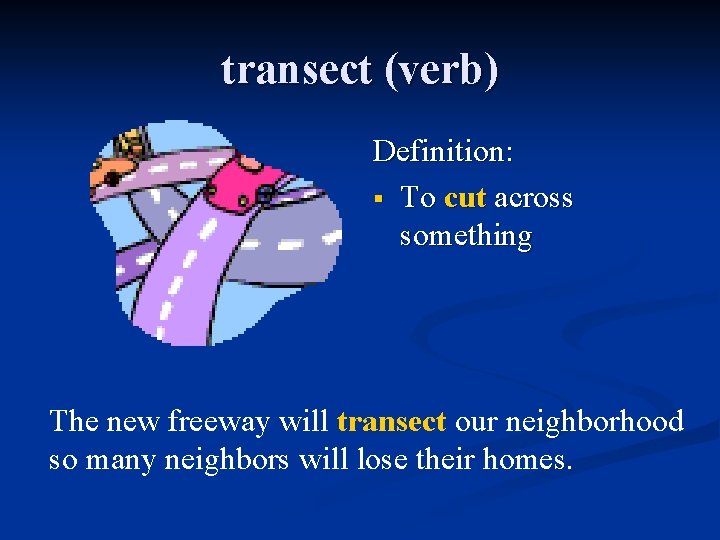 transect (verb)

Definition:

▪ To cut across something

The new freeway will transect our neighborhood so many neighbors will lose their homes.